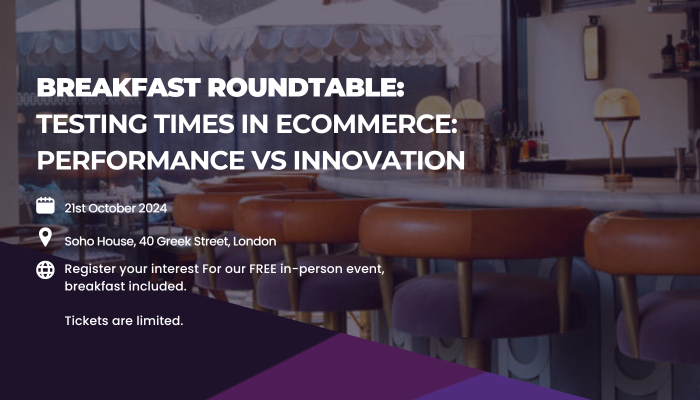 BREAKFAST ROUNDTABLE: TESTING TIMES IN ECOMMERCE: PERFORMANCE VS INNOVATION

21st October 2024

Soho House, 40 Greek Street, London

Register your interest For our FREE in-person event, breakfast included.

Tickets are limited.